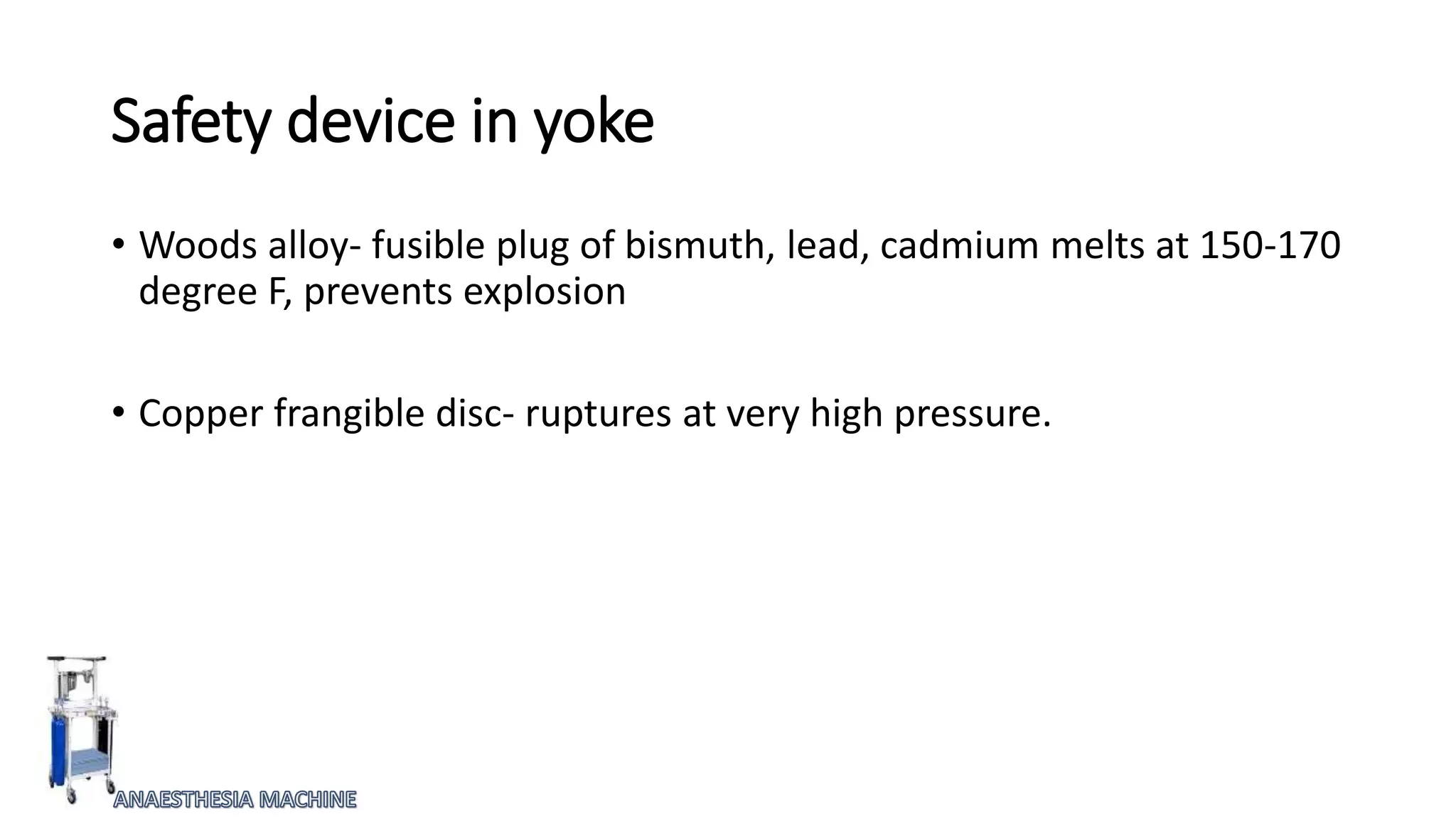 Safety device in yoke

• Woods alloy- fusible plug of bismuth, lead, cadmium melts at 150-170 degree F, prevents explosion

• Copper frangible disc- ruptures at very high pressure.

ANAESTHESIA MACHINE